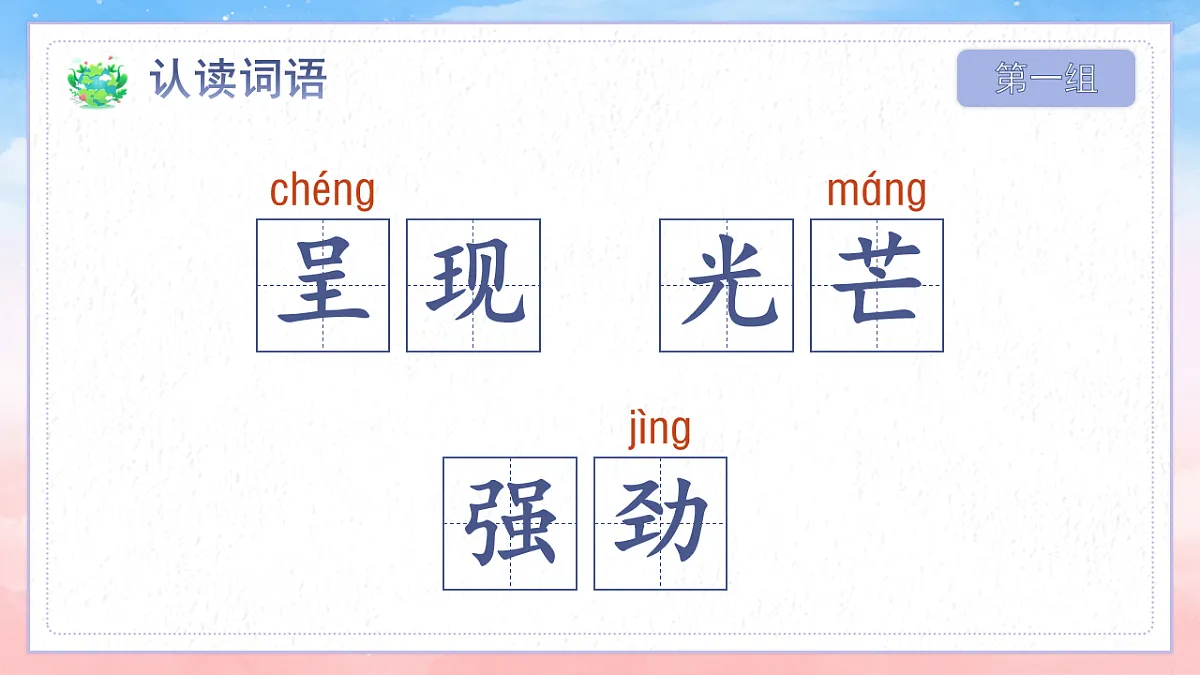 认读词语

第一组

chéng
呈现

máng
光芒

jìng
强劲